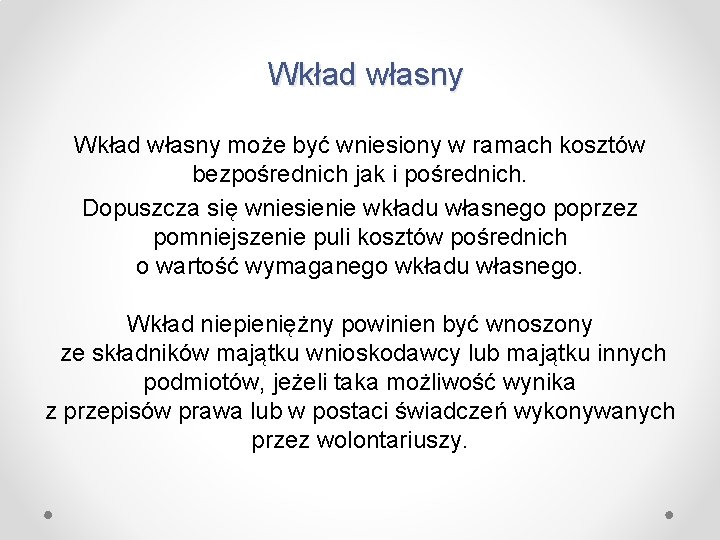 Wkład własny

Wkład własny może być wniesiony w ramach kosztów bezpośrednich jak i pośrednich.

Dopuszcza się wniesienie wkładu własnego poprzez pomniejszenie puli kosztów pośrednich o wartość wymaganego wkładu własnego.

Wkład niepieniężny powinien być wnoszony ze składników majątku wnioskodawcy lub majątku innych podmiotów, jeżeli taka możliwość wynika z przepisów prawa lub w postaci świadczeń wykonywanych przez wolontariuszy.